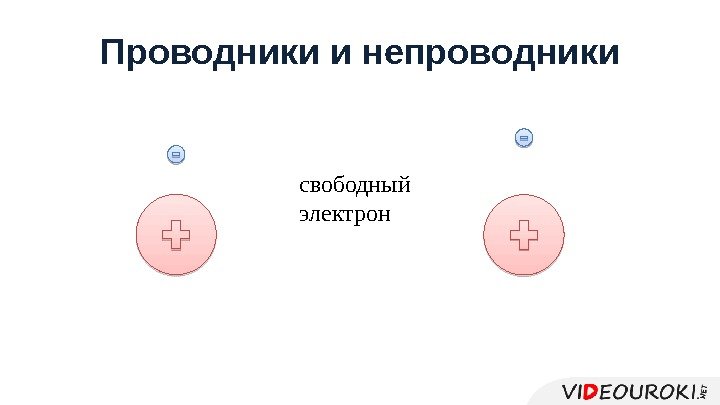 Проводники и непроводники

свободный электрон

VIDEOUROKI.NET